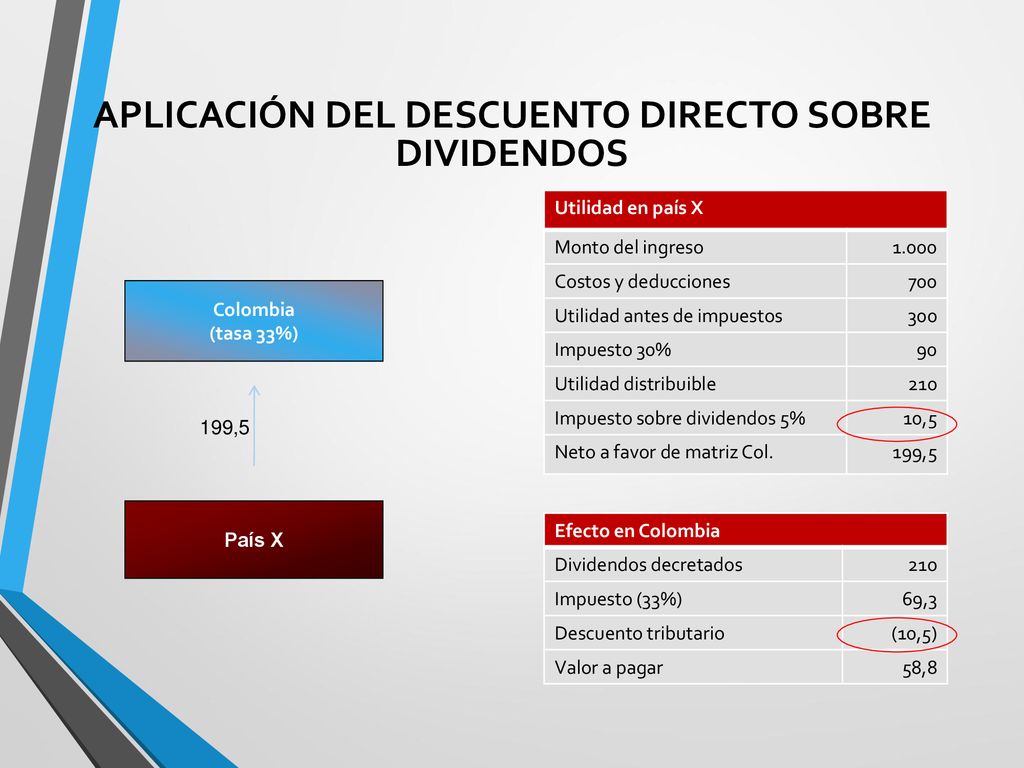 APLICACIÓN DEL DESCUENTO DIRECTO SOBRE DIVIDENDOS

Colombia
(tasa 33%)

199,5

País X

| Utilidad en país X | |
|---|---|
| Monto del ingreso | 1.000 |
| Costos y deducciones | 700 |
| Utilidad antes de impuestos | 300 |
| Impuesto 30% | 90 |
| Utilidad distribuible | 210 |
| Impuesto sobre dividendos 5% | 10,5 |
| Neto a favor de matriz Col. | 199,5 |

| Efecto en Colombia | |
|---|---|
| Dividendos decretados | 210 |
| Impuesto (33%) | 69,3 |
| Descuento tributario | (10,5) |
| Valor a pagar | 58,8 |